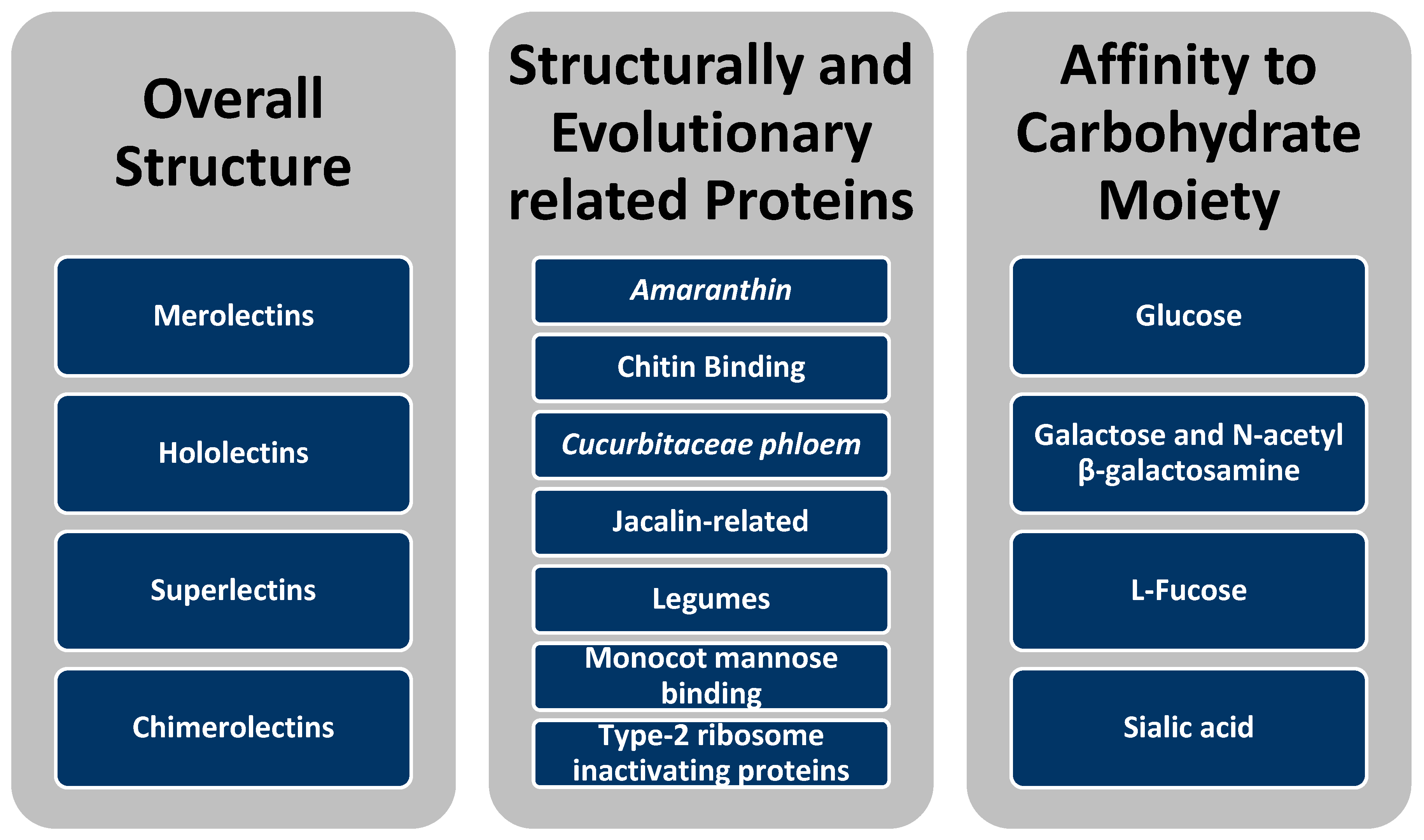 Overall Structure

Merolectins

Hololectins

Superlectins

Chimerolectins

Structurally and Evolutionary related Proteins

Amaranthin

Chitin Binding

Cucurbitaceae phloem

Jacalin-related

Legumes

Monocot mannose binding

Type-2 ribosome inactivating proteins

Affinity to Carbohydrate Moiety

Glucose

Galactose and N-acetyl β-galactosamine

L-Fucose

Sialic acid